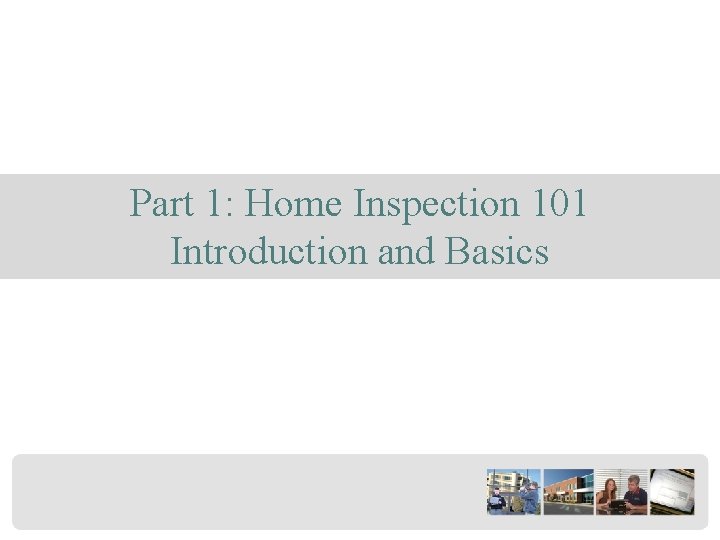 Part 1: Home Inspection 101
Introduction and Basics